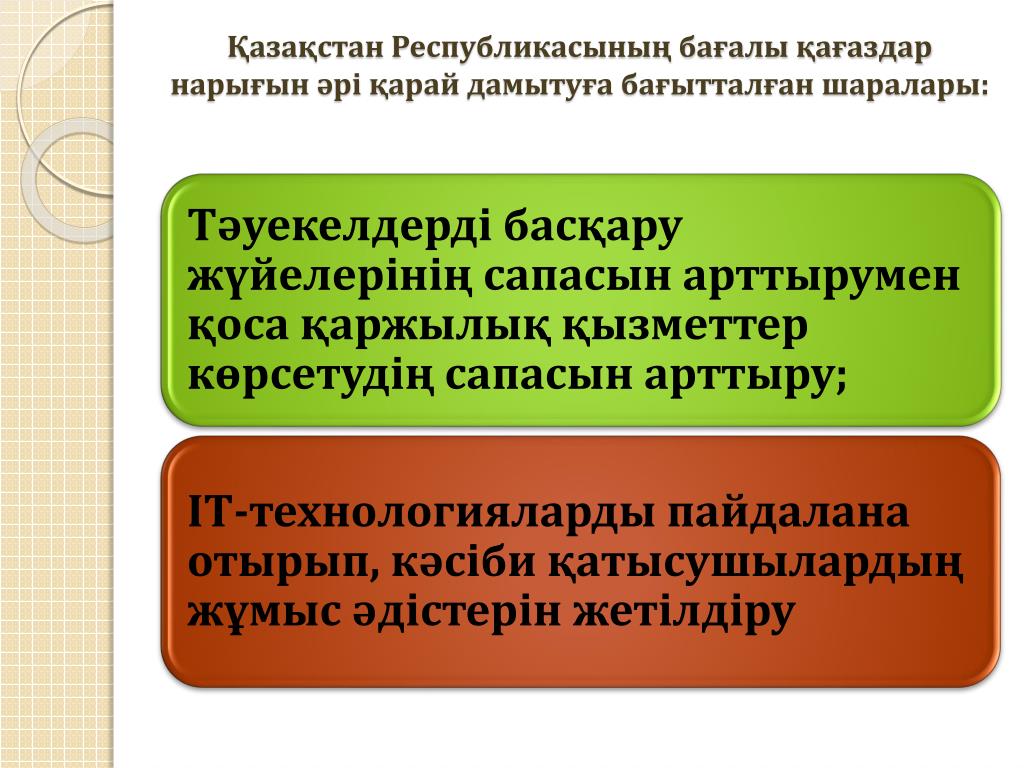 Қазақстан Республикасының бағалы қағаздар нарығын әрі қарай дамытуға бағытталған шаралары:

Тәуекелдерді басқару жүйелерінің сапасын арттырумен қоса қаржылық қызметтер көрсетудің сапасын арттыру;

IT-технологияларды пайдалана отырып, кәсіби қатысушылардың жұмыс әдістерін жетілдіру